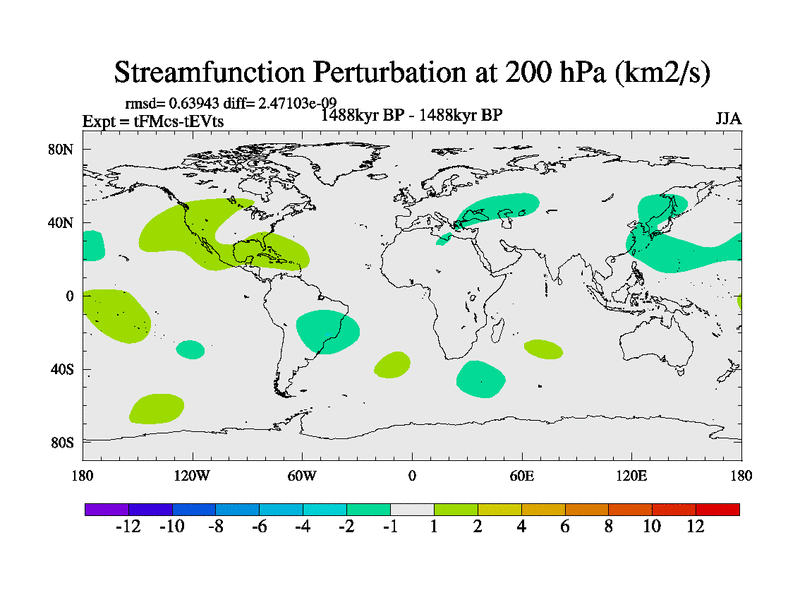 Streamfunction Perturbation at 200 hPa (km2/s)

rmsd= 0.63943 diff= 2.47103e-09
Expt = tFMcs-tEVts
1488kyr BP - 1488kyr BP
JJA

80N
40N
0
40S
80S

180
120W
60W
0
60E
120E
180

-12 -10 -8 -6 -4 -2 -1 1 2 4 6 8 10 12